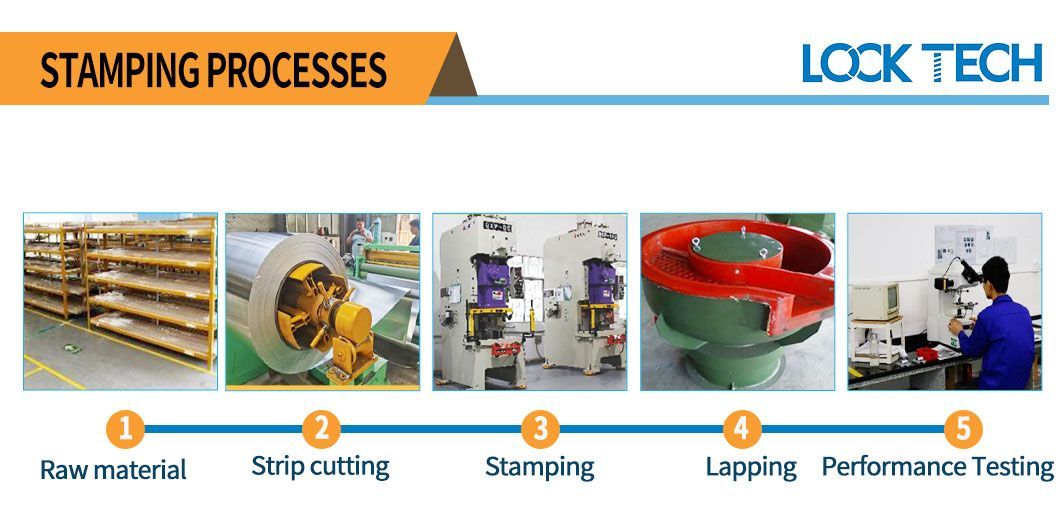 STAMPING PROCESSES

LOCK TECH

1
Raw material

2
Strip cutting

3
Stamping

4
Lapping

5
Performance Testing